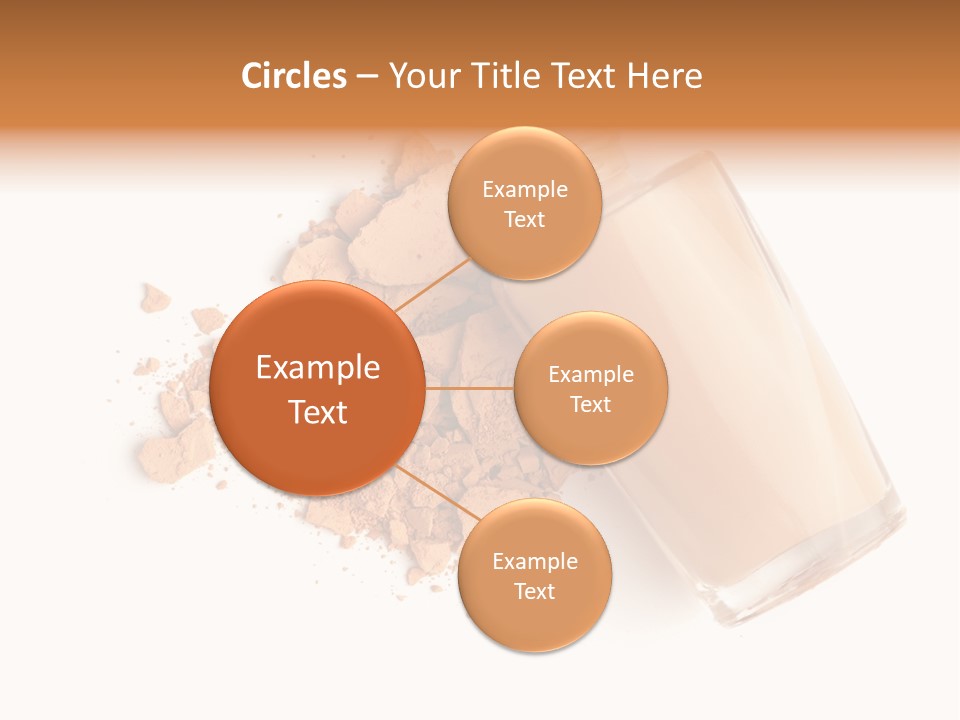 Circles – Your Title Text Here

Example Text

Example Text

Example Text

Example Text